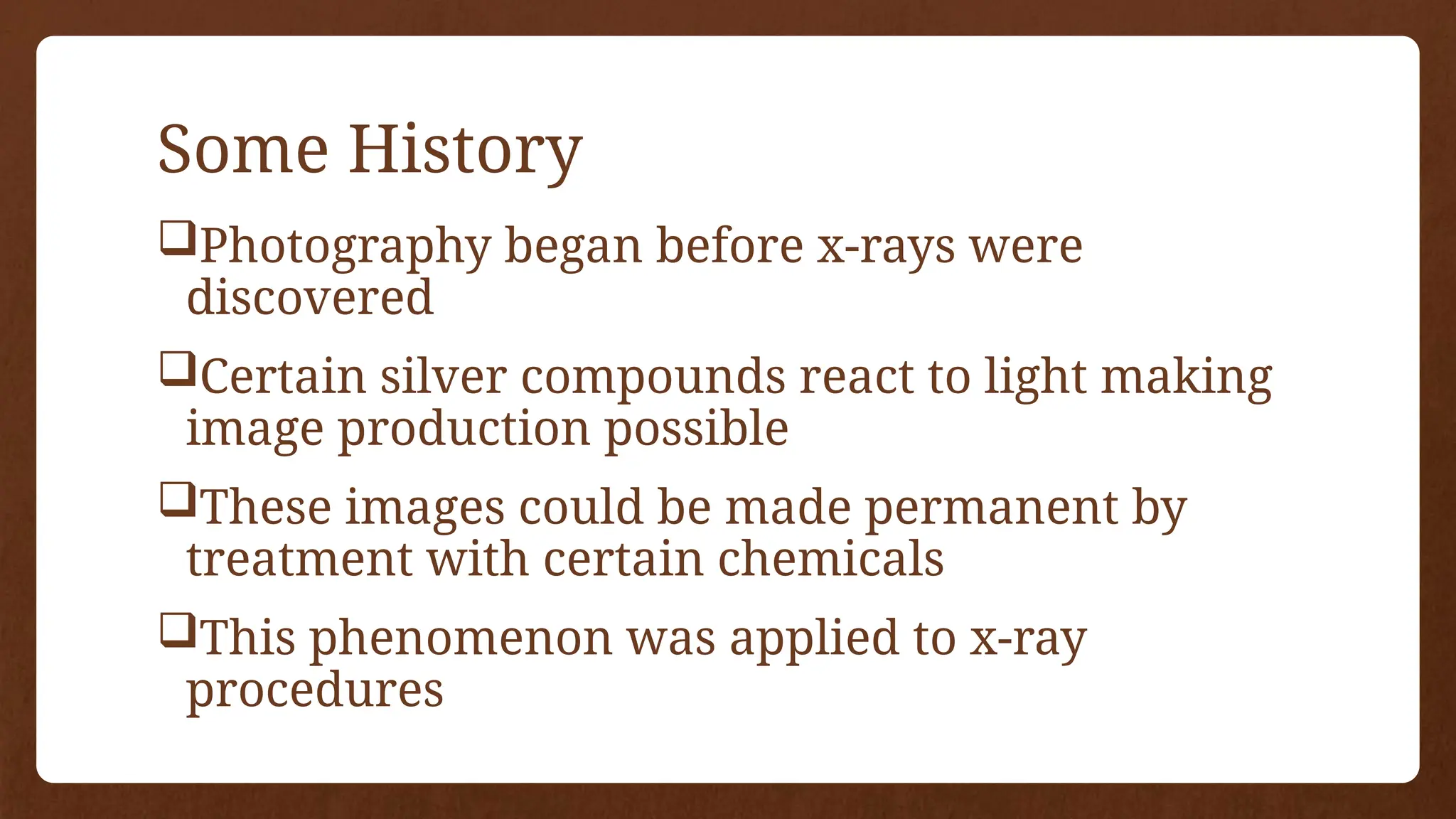 Some History

❑Photography began before x-rays were discovered

❑Certain silver compounds react to light making image production possible

❑These images could be made permanent by treatment with certain chemicals

❑This phenomenon was applied to x-ray procedures